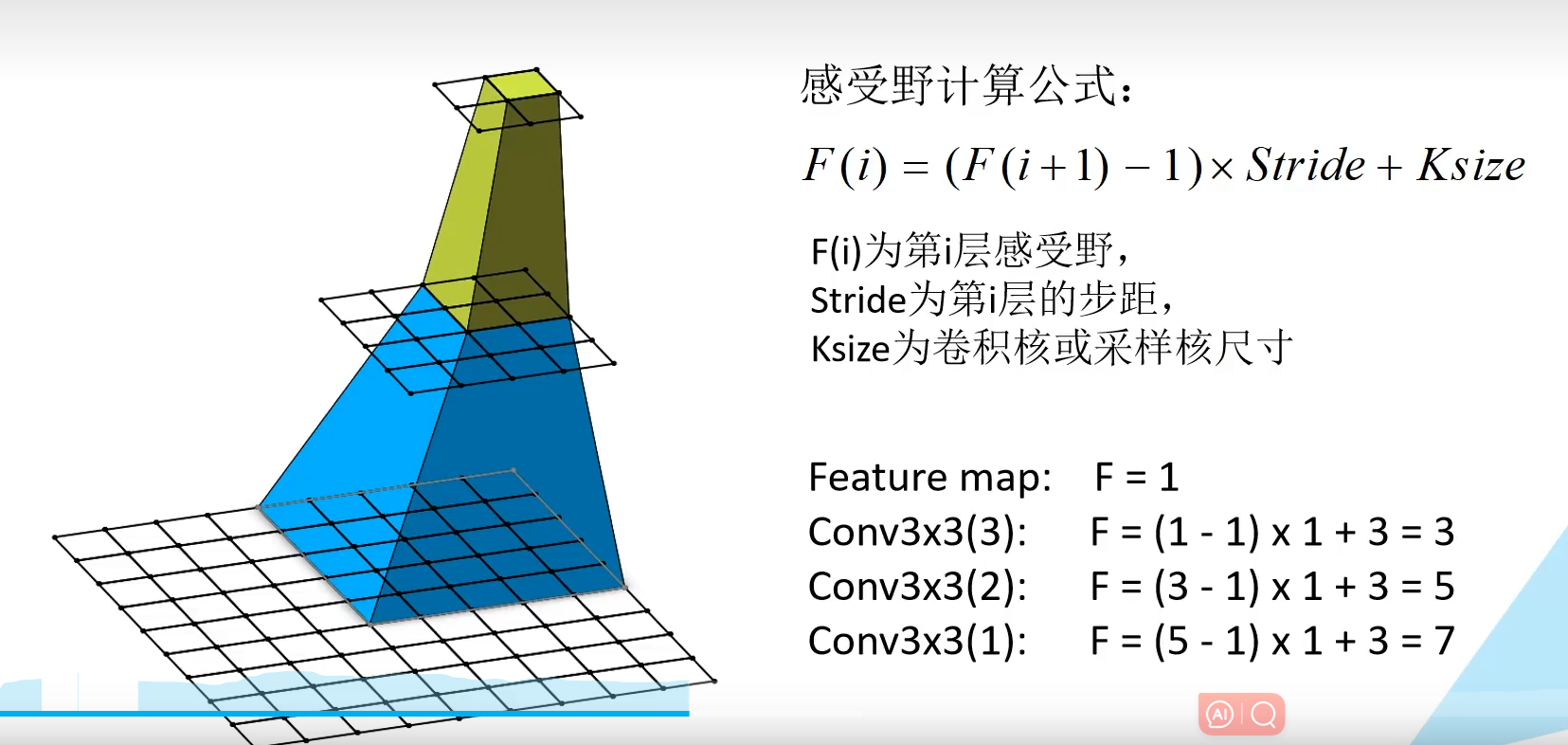 感受野计算公式：

$F(i) = (F(i+1) - 1) \times Stride + Ksize$

F(i)为第i层感受野，
Stride为第i层的步距，
Ksize为卷积核或采样核尺寸

Feature map: F = 1
Conv3x3(3): F = (1 - 1) x 1 + 3 = 3
Conv3x3(2): F = (3 - 1) x 1 + 3 = 5
Conv3x3(1): F = (5 - 1) x 1 + 3 = 7

AI